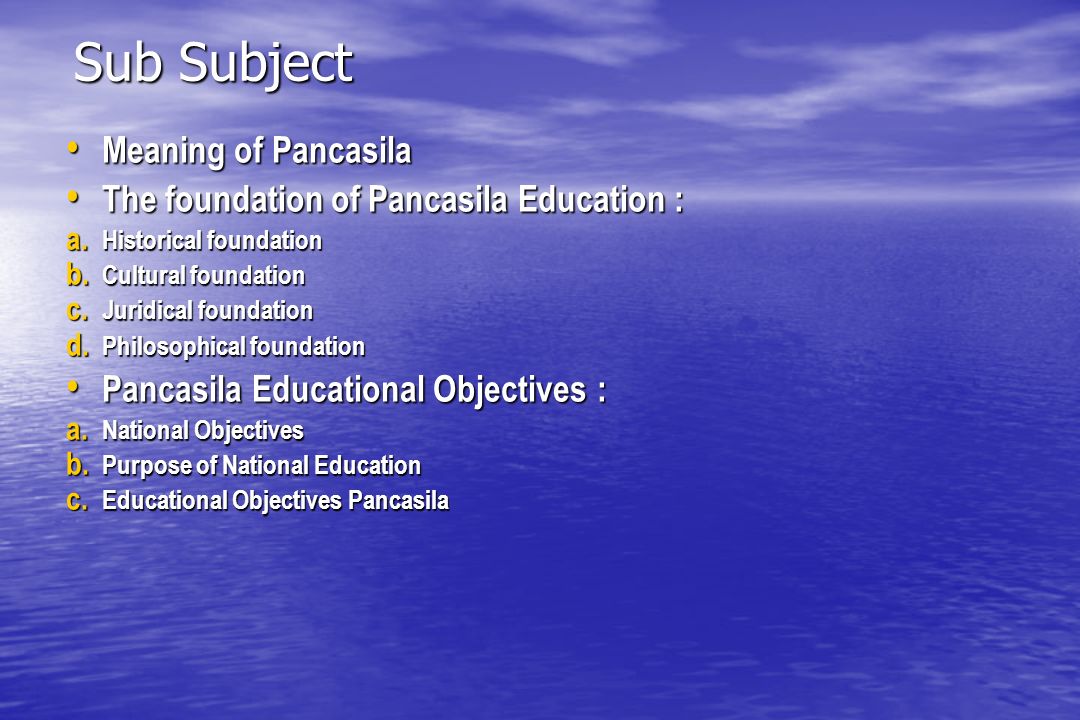 Sub Subject

• Meaning of Pancasila
• The foundation of Pancasila Education :
a. Historical foundation
b. Cultural foundation
c. Juridical foundation
d. Philosophical foundation
• Pancasila Educational Objectives :
a. National Objectives
b. Purpose of National Education
c. Educational Objectives Pancasila